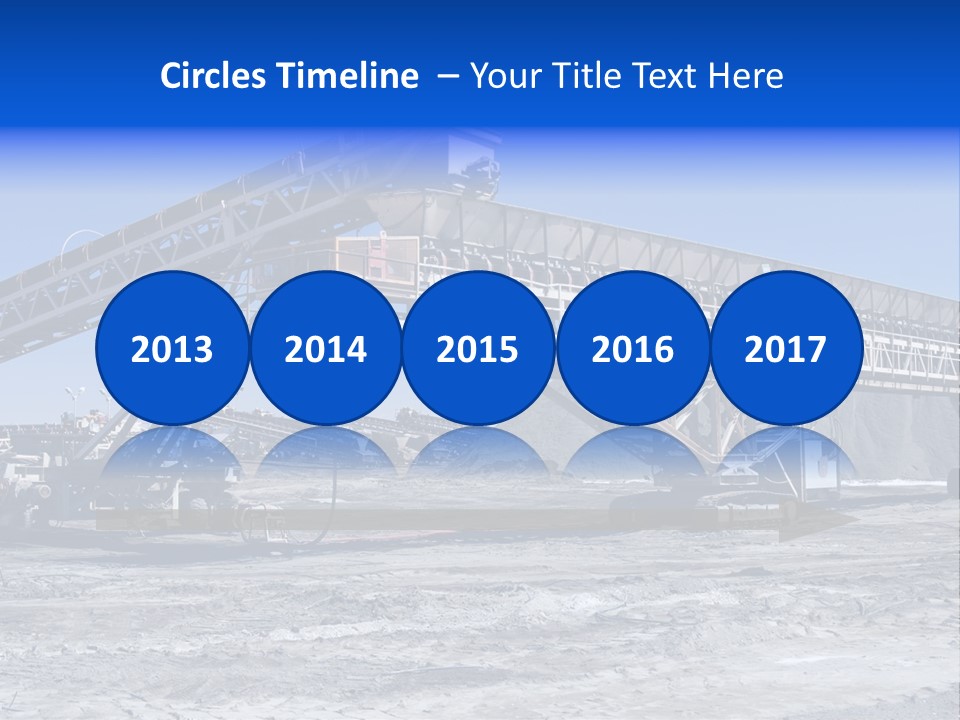 Circles Timeline – Your Title Text Here

2013

2014

2015

2016

2017